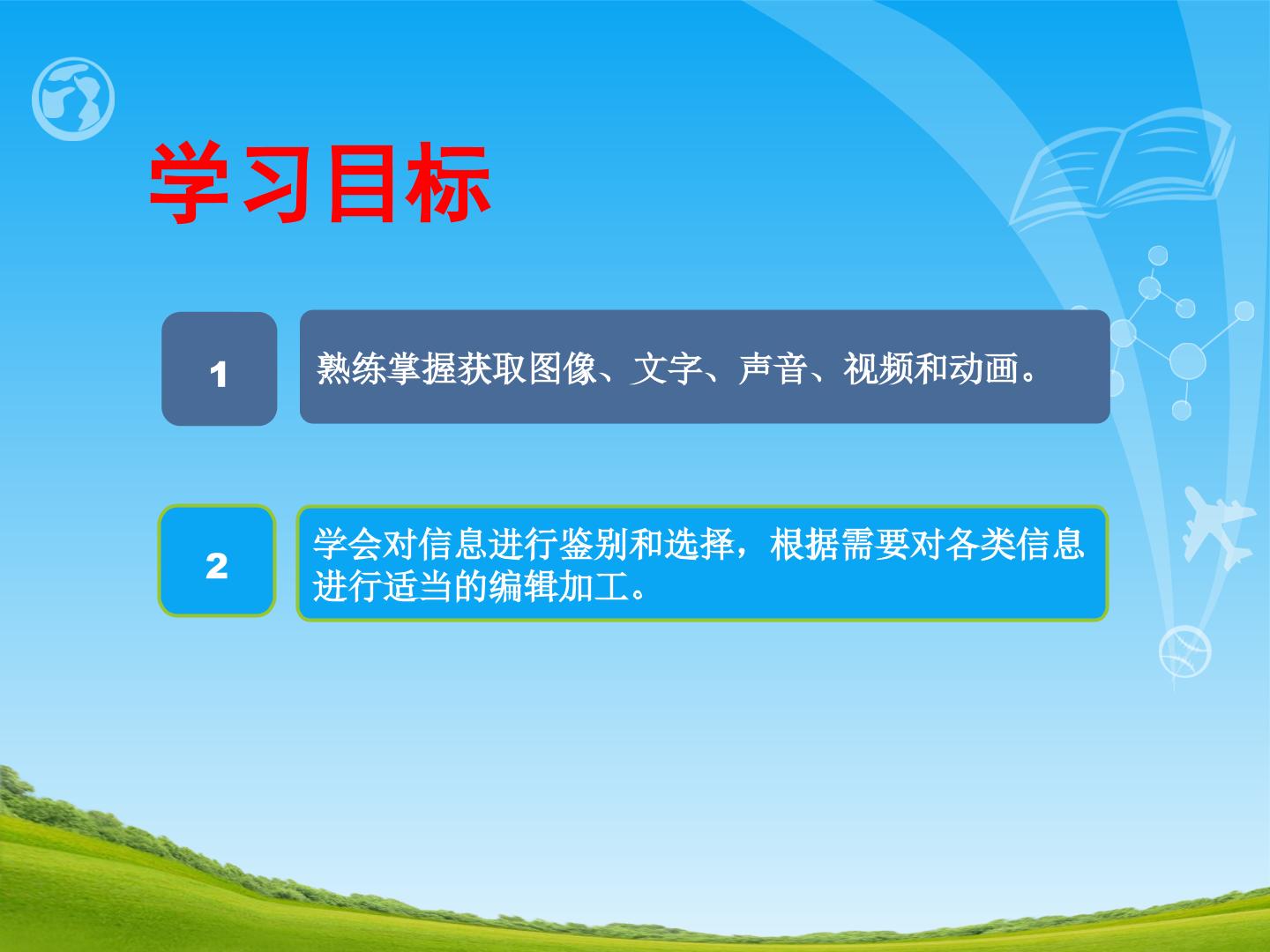 学习目标

1

熟练掌握获取图像、文字、声音、视频和动画。

2

学会对信息进行鉴别和选择，根据需要对各类信息进行适当的编辑加工。